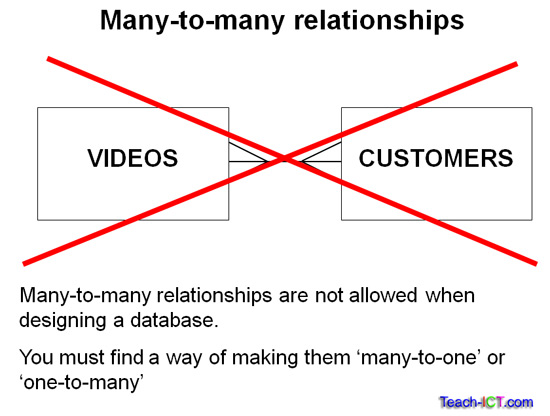 Many-to-many relationships

VIDEOS

CUSTOMERS

Many-to-many relationships are not allowed when designing a database.

You must find a way of making them ‘many-to-one’ or ‘one-to-many’

Teach-ICT.com